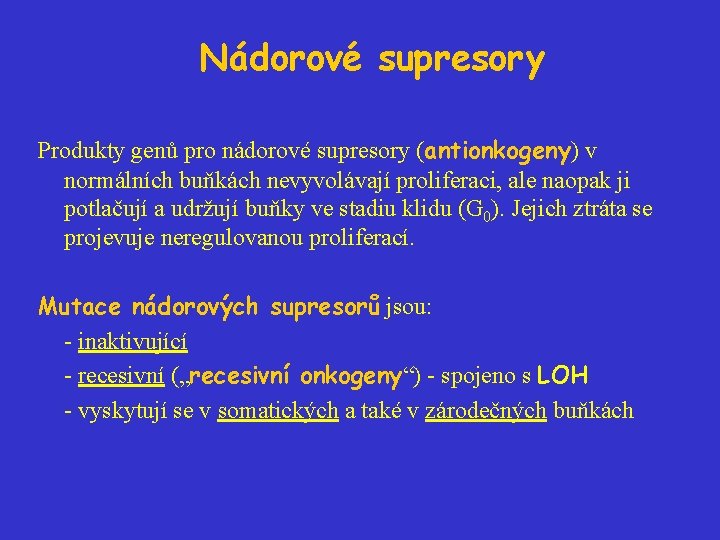 Nádorové supresory

Produkty genů pro nádorové supresory (antionkogeny) v normálních buňkách nevyvolávají proliferaci, ale naopak ji potlačují a udržují buňky ve stadiu klidu ($G_0$). Jejich ztráta se projevuje neregulovanou proliferací.

Mutace nádorových supresorů jsou:

- inaktivující

- recesivní („recesivní onkogeny“) - spojeno s LOH

- vyskytují se v somatických a také v zárodečných buňkách